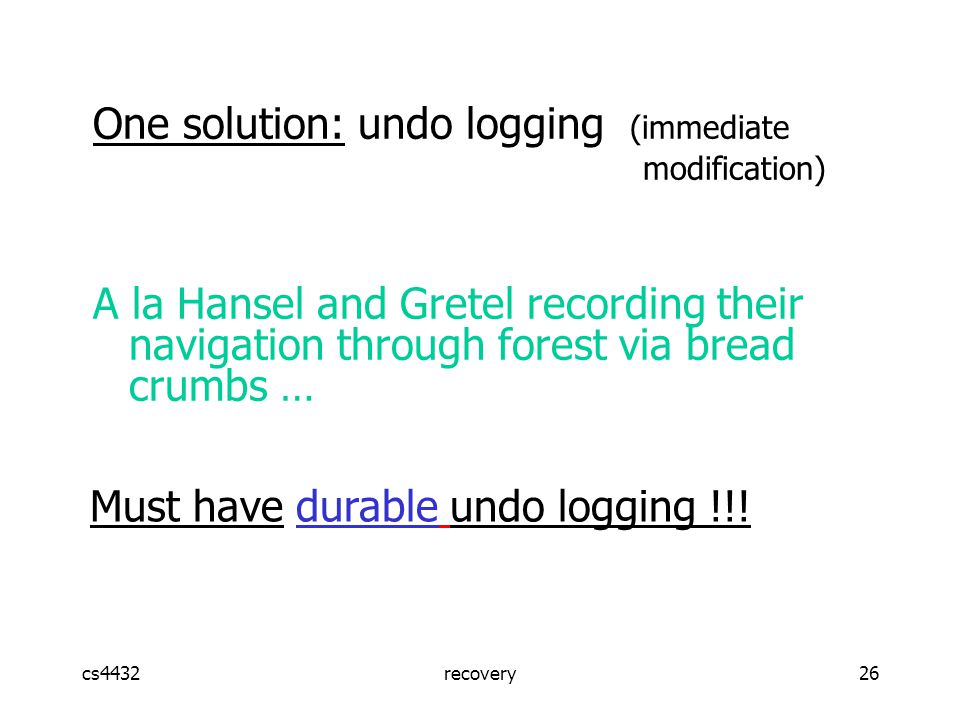 One solution: undo logging (immediate modification)

A la Hansel and Gretel recording their navigation through forest via bread crumbs …

Must have durable undo logging !!!

cs4432

recovery

26